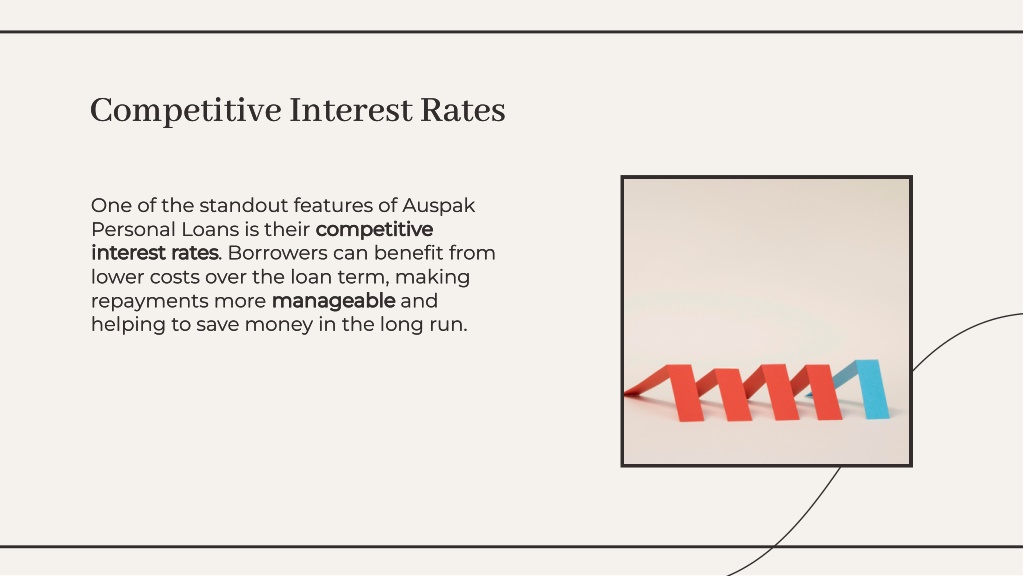 Competitive Interest Rates

One of the standout features of Auspak Personal Loans is their competitive interest rates. Borrowers can benefit from lower costs over the loan term, making repayments more manageable and helping to save money in the long run.